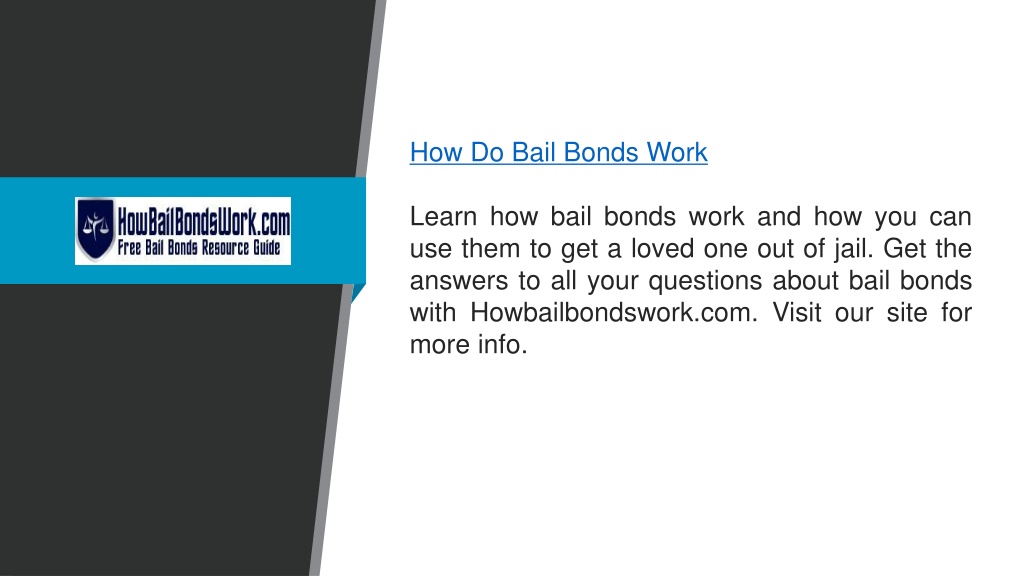 HowBailBondsWork.com
Free Bail Bonds Resource Guide

How Do Bail Bonds Work

Learn how bail bonds work and how you can use them to get a loved one out of jail. Get the answers to all your questions about bail bonds with Howbailbondswork.com. Visit our site for more info.